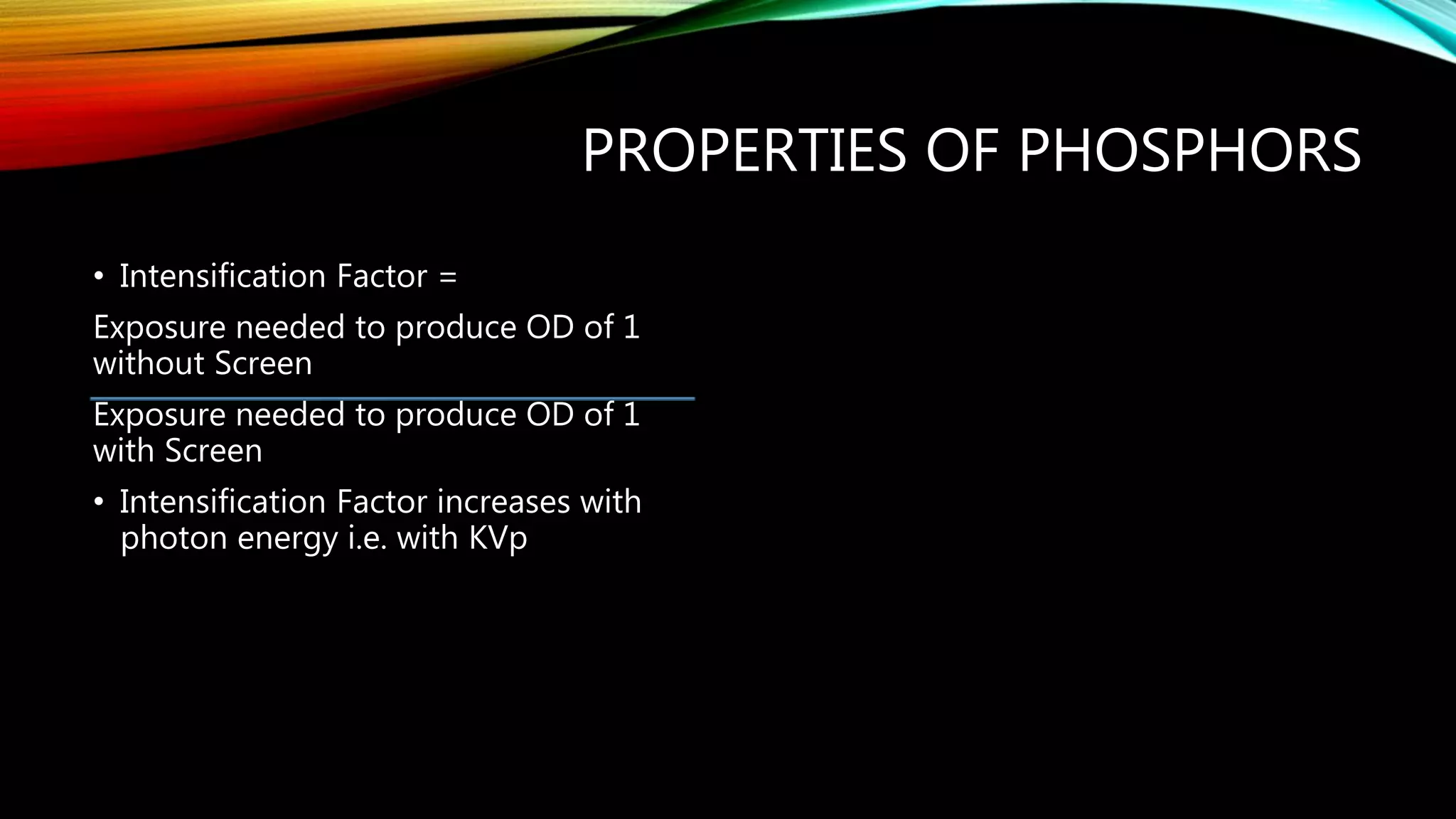 PROPERTIES OF PHOSPHORS

• Intensification Factor =

Exposure needed to produce OD of 1 without Screen

Exposure needed to produce OD of 1 with Screen

• Intensification Factor increases with photon energy i.e. with KVp